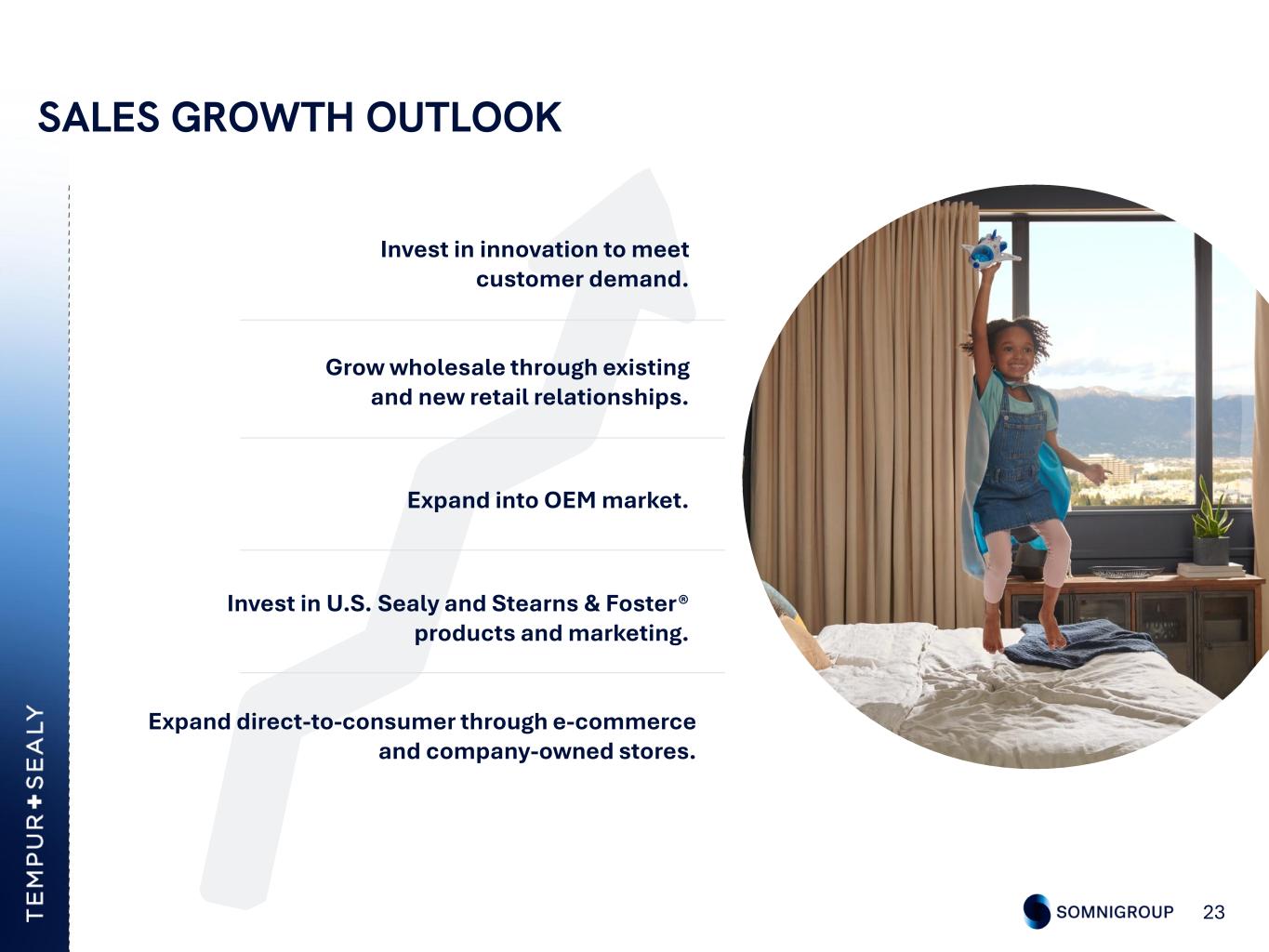 SALES GROWTH OUTLOOK

Invest in innovation to meet customer demand.

Grow wholesale through existing and new retail relationships.

Expand into OEM market.

Invest in U.S. Sealy and Stearns & Foster® products and marketing.

Expand direct-to-consumer through e-commerce and company-owned stores.

TEMPUR+SEALY

SOMNIGROUP 23